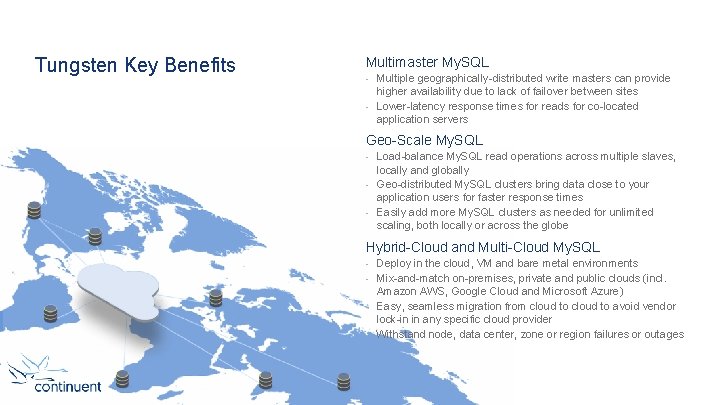 Tungsten Key Benefits

Multimaster MySQL
- Multiple geographically-distributed write masters can provide higher availability due to lack of failover between sites
- Lower-latency response times for reads for co-located application servers

Geo-Scale MySQL
- Load-balance MySQL read operations across multiple slaves, locally and globally
- Geo-distributed MySQL clusters bring data close to your application users for faster response times
- Easily add more MySQL clusters as needed for unlimited scaling, both locally or across the globe

Hybrid-Cloud and Multi-Cloud MySQL
- Deploy in the cloud, VM and bare metal environments
- Mix-and-match on-premises, private and public clouds (incl. Amazon AWS, Google Cloud and Microsoft Azure)
- Easy, seamless migration from cloud to cloud to avoid vendor lock-in in any specific cloud provider
- Withstand node, data center, zone or region failures or outages

continuent